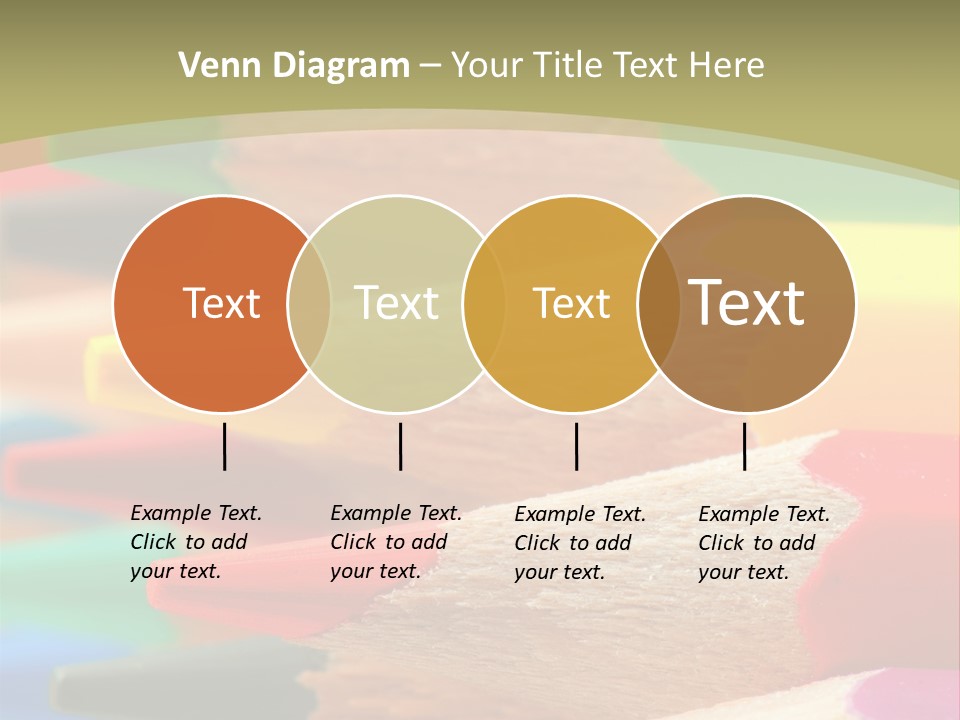 Venn Diagram – Your Title Text Here

Text

Text

Text

Text

Example Text. Click to add your text.

Example Text. Click to add your text.

Example Text. Click to add your text.

Example Text. Click to add your text.